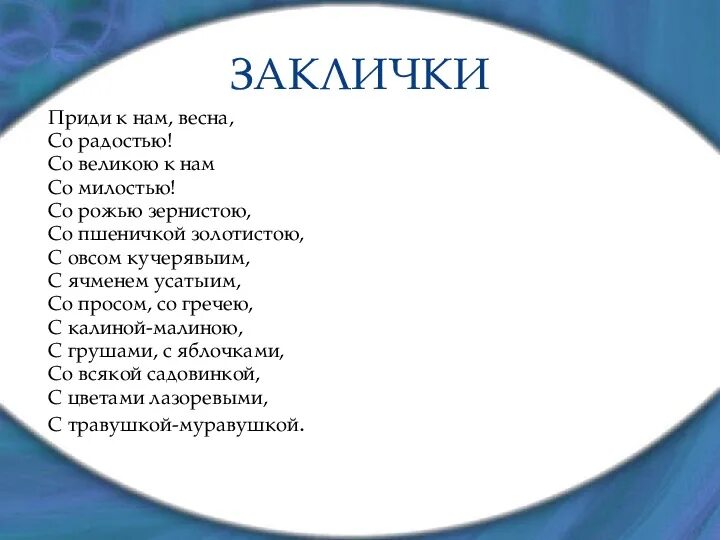 ЗАКЛИЧКИ

Приди к нам, весна,
Со радостью!
Со великою к нам
Со милостью!
Со рожью зернистою,
Со пшеничкой золотистою,
С овсом кучерявыим,
С ячменем усатыим,
Со просом, со гречею,
С калиной-малиною,
С грушами, с яблочками,
Со всякой садовинкой,
С цветами лазоревыми,
С травушкой-муравушкой.